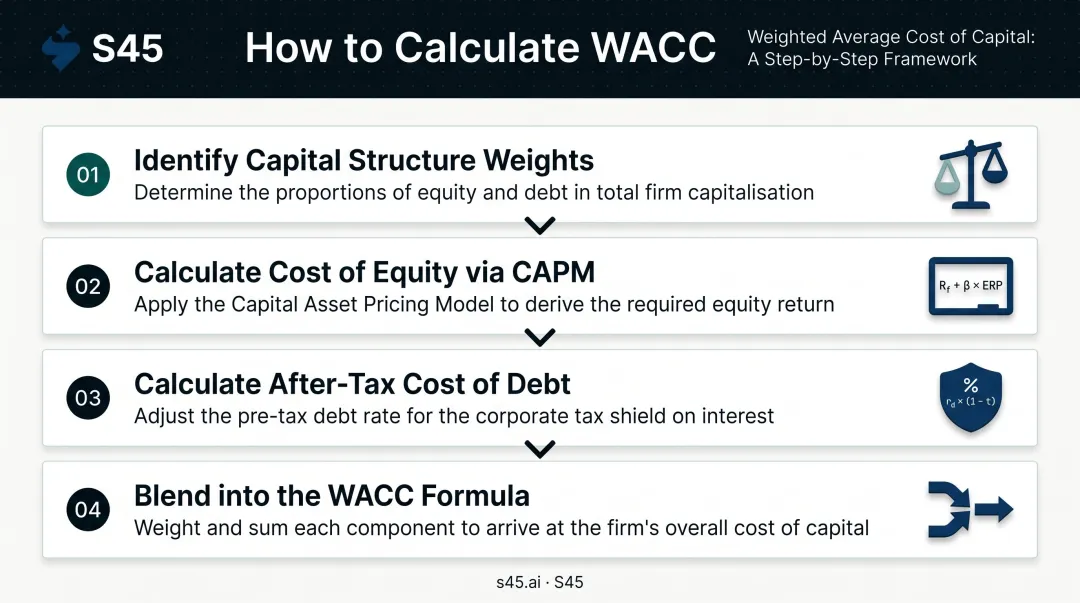 S45

How to Calculate WACC

Weighted Average Cost of Capital: A Step-by-Step Framework

01 Identify Capital Structure Weights
Determine the proportions of equity and debt in total firm capitalisation

02 Calculate Cost of Equity via CAPM
Apply the Capital Asset Pricing Model to derive the required equity return

$R_f + \beta \times ERP$

03 Calculate After-Tax Cost of Debt
Adjust the pre-tax debt rate for the corporate tax shield on interest

%
$r_d \times (1 - t)$

04 Blend into the WACC Formula
Weight and sum each component to arrive at the firm's overall cost of capital

s45.ai · S45